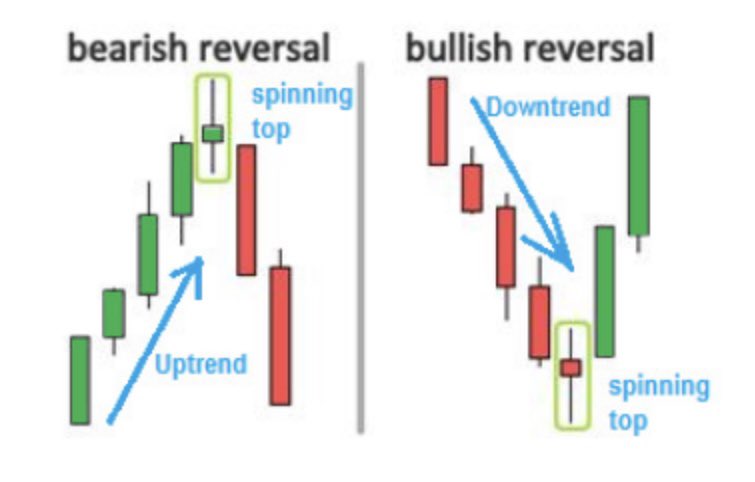 bearish reversal

spinning top

Uptrend

bullish reversal

Downtrend

spinning top